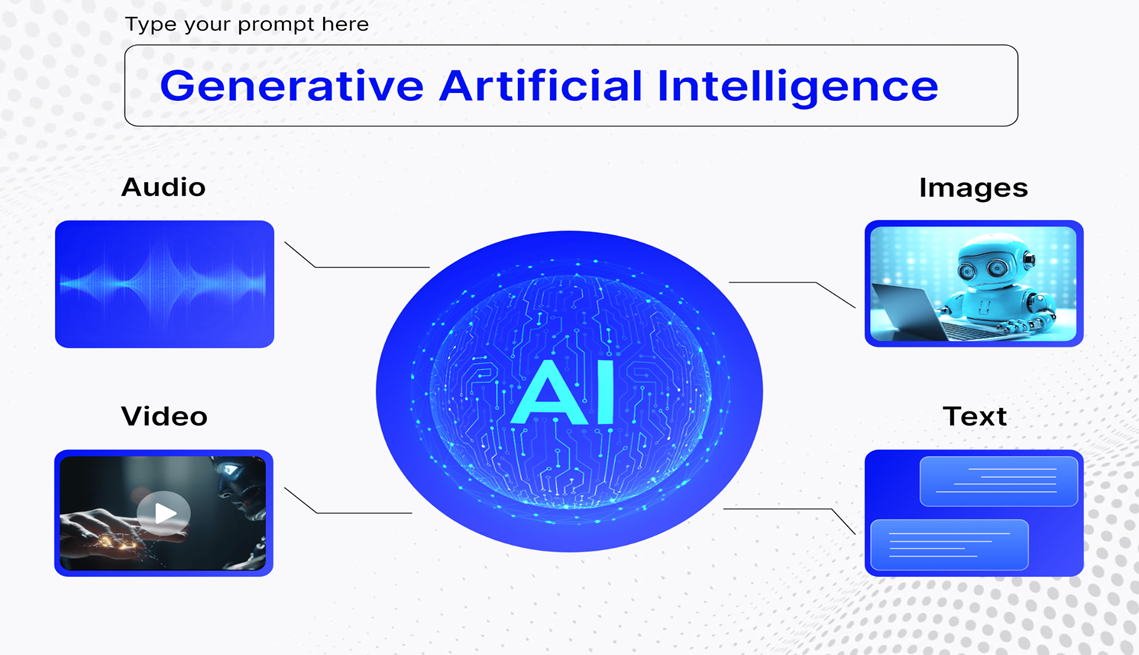 Type your prompt here

Generative Artificial Intelligence

Audio

Images

AI

Video

Text